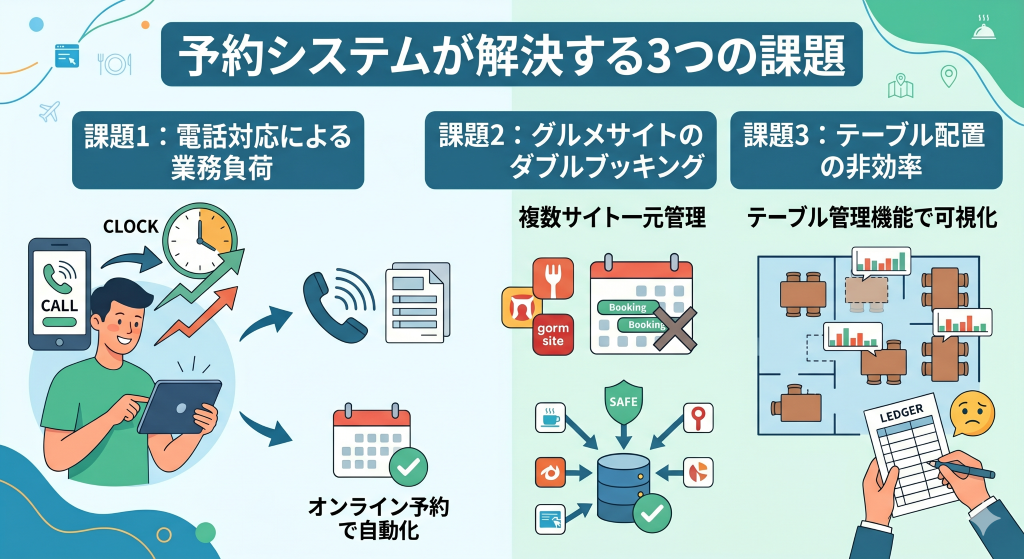 予約システムが解決する3つの課題

課題1：電話対応による業務負荷

CLOCK

CALL

オンライン予約で自動化

課題2：グルメサイトのダブルブッキング

複数サイト一元管理

gorm site

Booking

Booking

SAFE

課題3：テーブル配置の非効率

テーブル管理機能で可視化

LEDGER